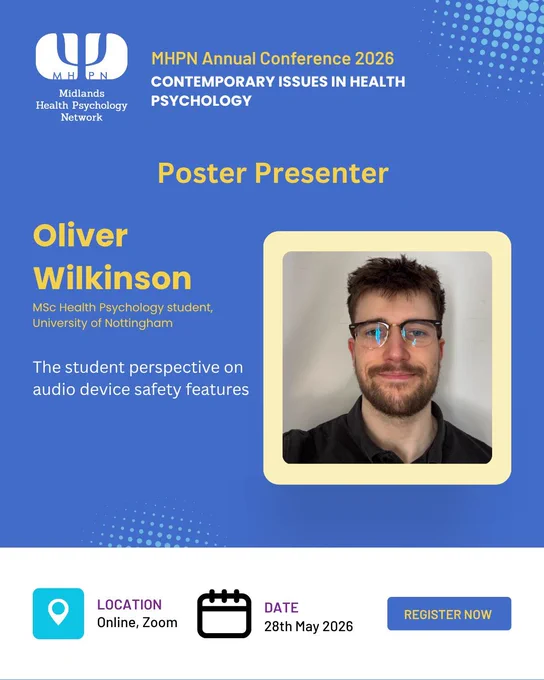 MHPN
Midlands Health Psychology Network

MHPN Annual Conference 2026
CONTEMPORARY ISSUES IN HEALTH PSYCHOLOGY

Poster Presenter

Oliver Wilkinson

MSc Health Psychology student, University of Nottingham

The student perspective on audio device safety features

LOCATION
Online, Zoom

DATE
28th May 2026

REGISTER NOW